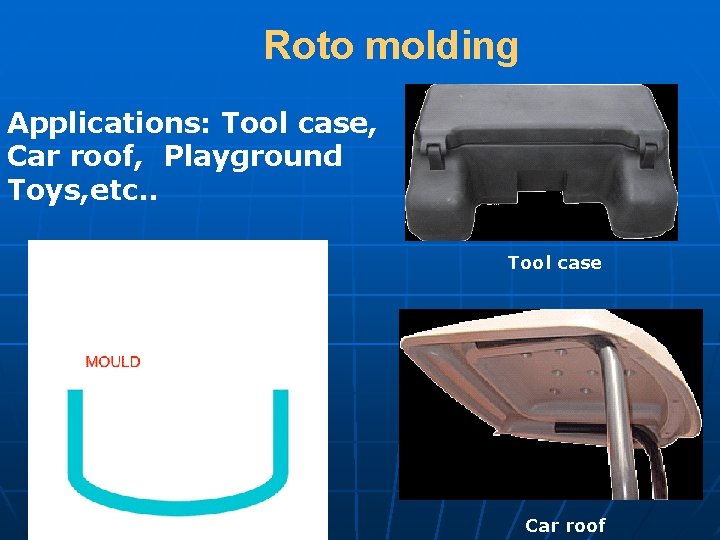 Roto molding

Applications: Tool case, Car roof, Playground Toys,etc..

MOULD

Tool case

Car roof